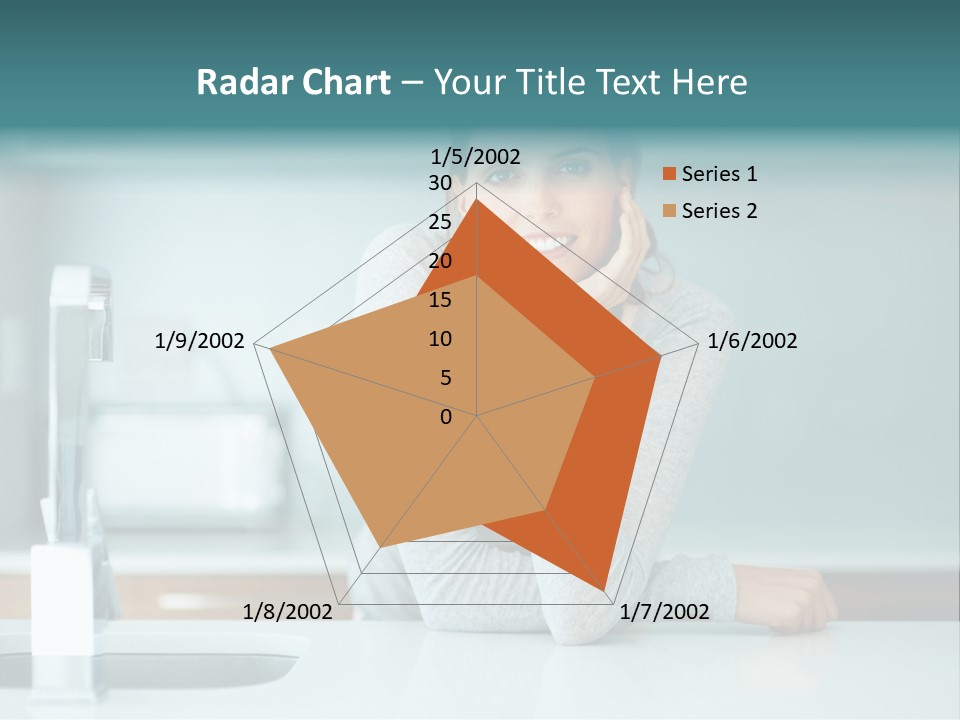 Radar Chart – Your Title Text Here

1/5/2002
30
25
20
15
10
5
0
1/6/2002
1/7/2002
1/8/2002
1/9/2002

Series 1
Series 2